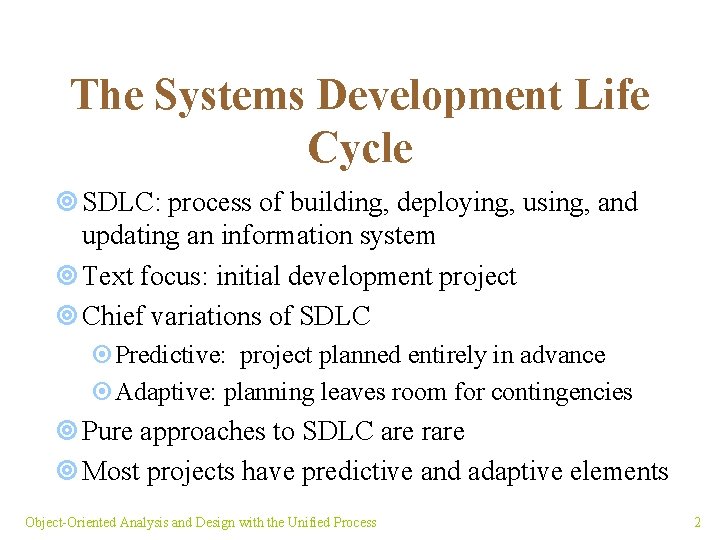 The Systems Development Life Cycle

SDLC: process of building, deploying, using, and updating an information system

Text focus: initial development project

Chief variations of SDLC

Predictive: project planned entirely in advance

Adaptive: planning leaves room for contingencies

Pure approaches to SDLC are rare

Most projects have predictive and adaptive elements

Object-Oriented Analysis and Design with the Unified Process

2